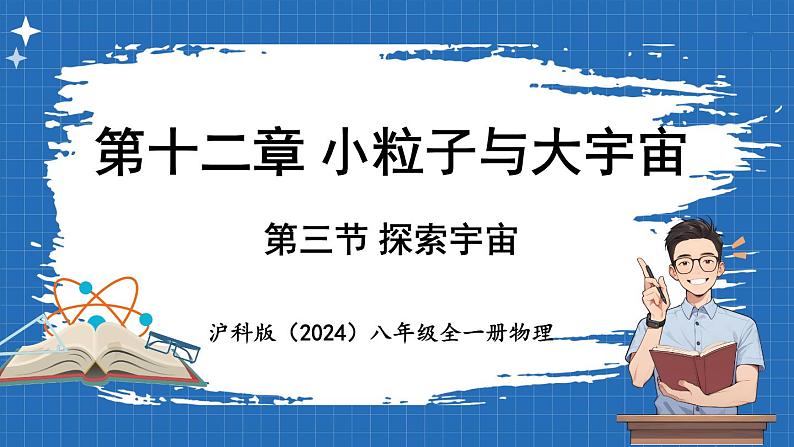 第十二章 小粒子与大宇宙

第三节 探索宇宙

沪科版（2024）八年级全一册物理